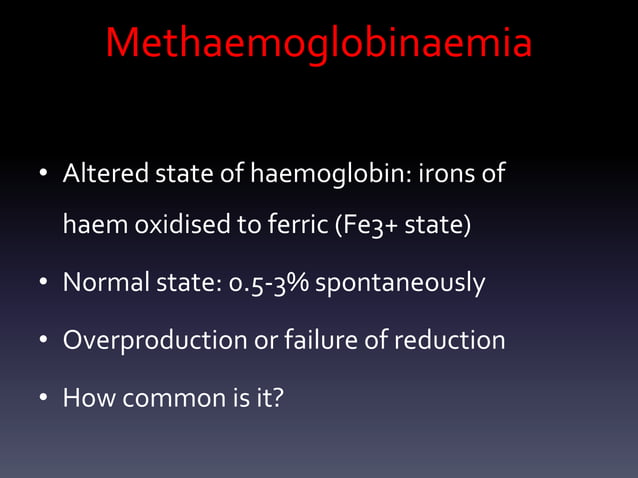 Methaemoglobinaemia

• Altered state of haemoglobin: irons of haem oxidised to ferric (Fe3+ state)

• Normal state: 0.5-3% spontaneously

• Overproduction or failure of reduction

• How common is it?